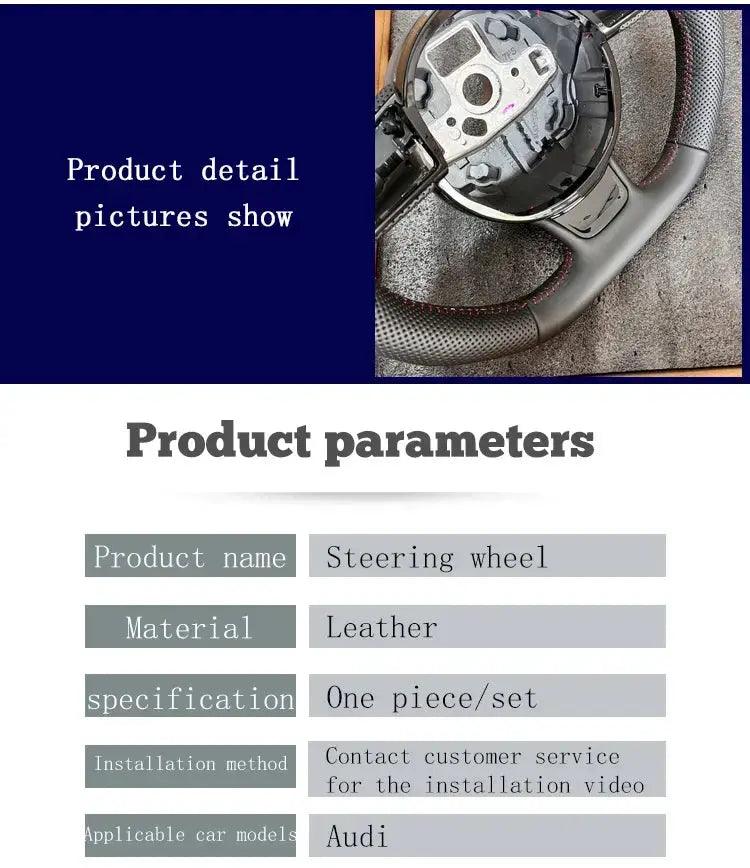 Product detail pictures show

Product parameters

| Product name | Steering wheel |
|---|---|
| Material | Leather |
| specification | One piece/set |
| Installation method | Contact customer service for the installation video |
| Applicable car models | Audi |